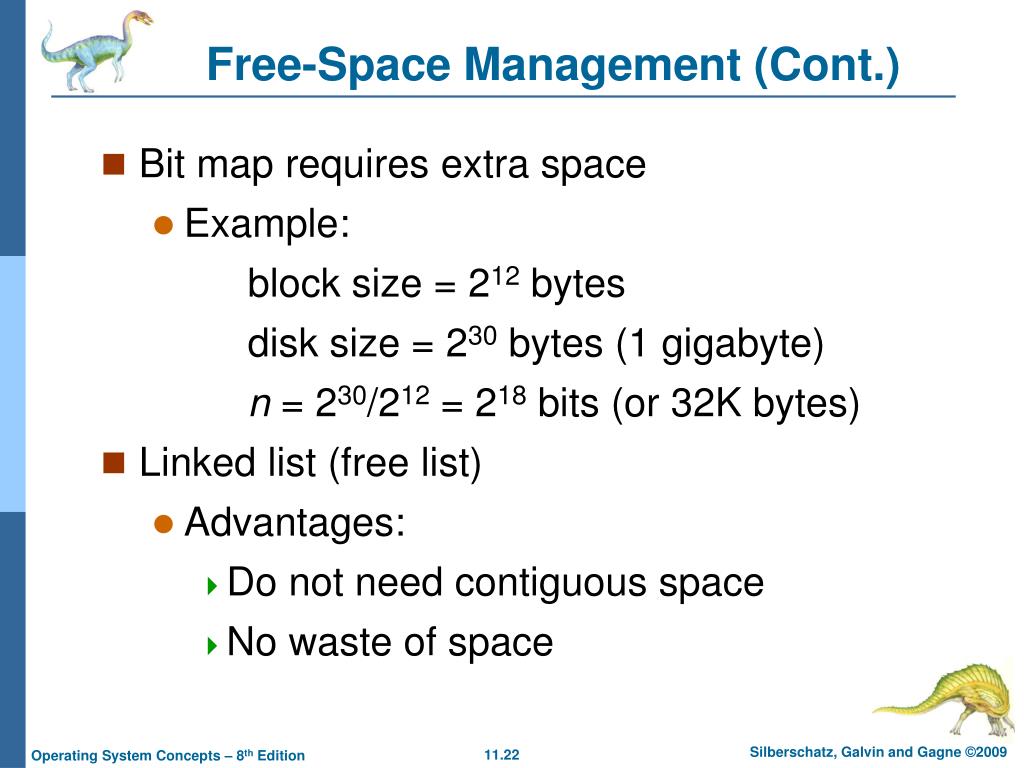 Free-Space Management (Cont.)

Bit map requires extra space

Example:

block size = $2^{12}$ bytes

disk size = $2^{30}$ bytes (1 gigabyte)

$n = 2^{30}/2^{12} = 2^{18}$ bits (or 32K bytes)

Linked list (free list)

Advantages:

Do not need contiguous space

No waste of space

Operating System Concepts – 8$^{th}$ Edition 11.22 Silberschatz, Galvin and Gagne ©2009